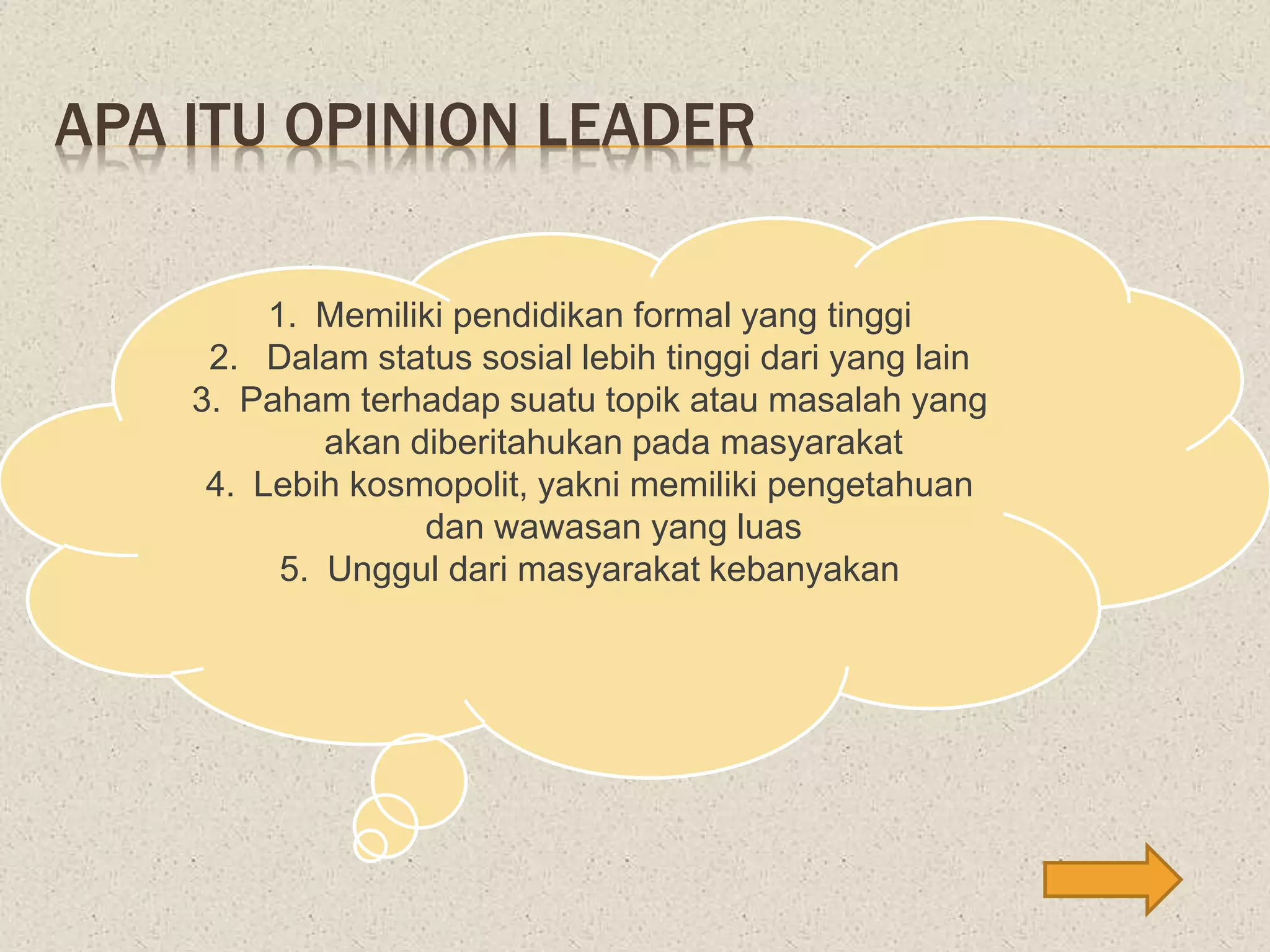 APA ITU OPINION LEADER

1. Memiliki pendidikan formal yang tinggi
2. Dalam status sosial lebih tinggi dari yang lain
3. Paham terhadap suatu topik atau masalah yang akan diberitahukan pada masyarakat
4. Lebih kosmopolit, yakni memiliki pengetahuan dan wawasan yang luas
5. Unggul dari masyarakat kebanyakan